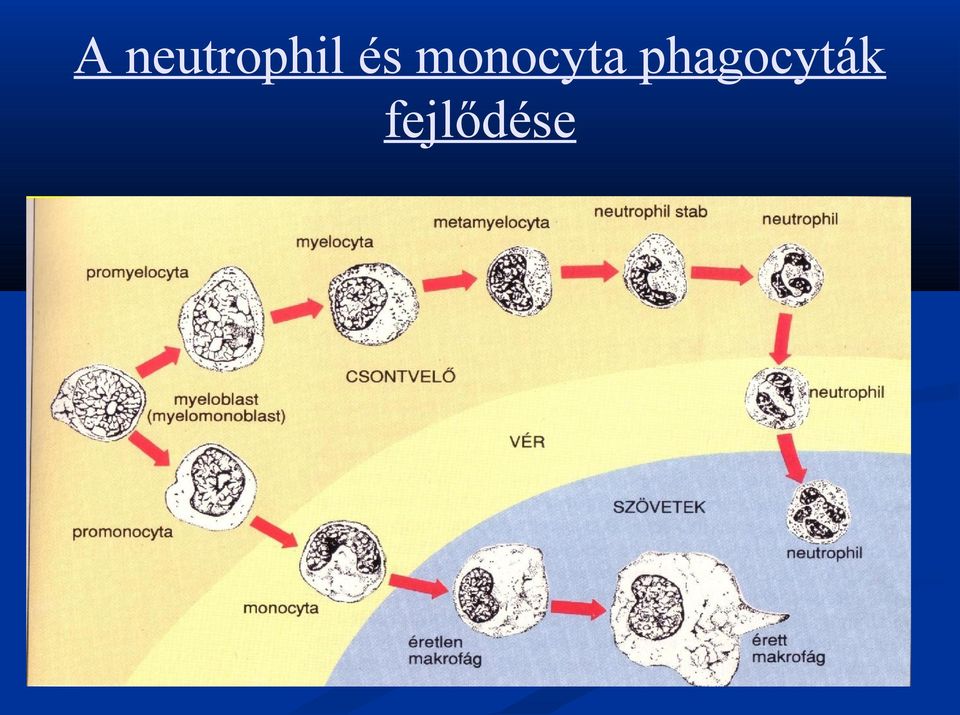 A neutrophil és monocyta phagocyták fejlődése

promyelocyta

myelocyta

metamyelocyta

neutrophil stab

neutrophil

myeloblast (myelomonoblast)

CSONTVELŐ

neutrophil

VÉR

SZÖVETEK

promonocyta

neutrophil

monocyta

éretlen makrofág

érett makrofág